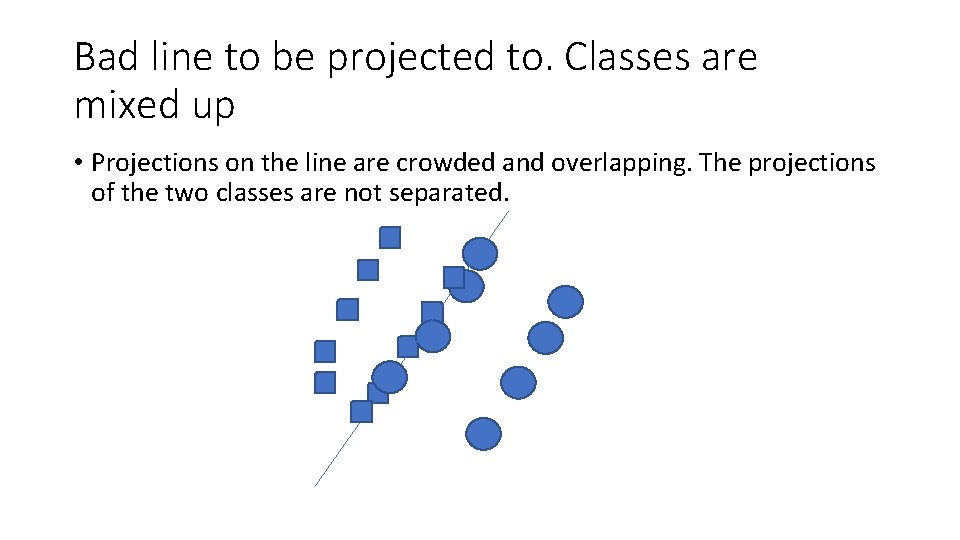 Bad line to be projected to. Classes are mixed up

• Projections on the line are crowded and overlapping. The projections of the two classes are not separated.